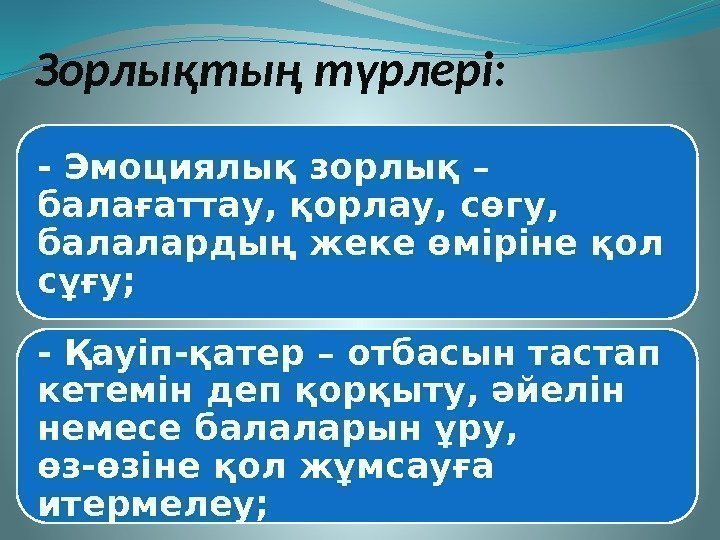 Зорлықтың түрлері:

- Эмоциялық зорлық – балағаттау, қорлау, сөгу, балалардың жеке өміріне қол сұғу;

- Қауіп-қатер – отбасын тастап кетемін деп қорқыту, әйелін немесе балаларын ұру, өз-өзіне қол жұмсауға итермелеу;